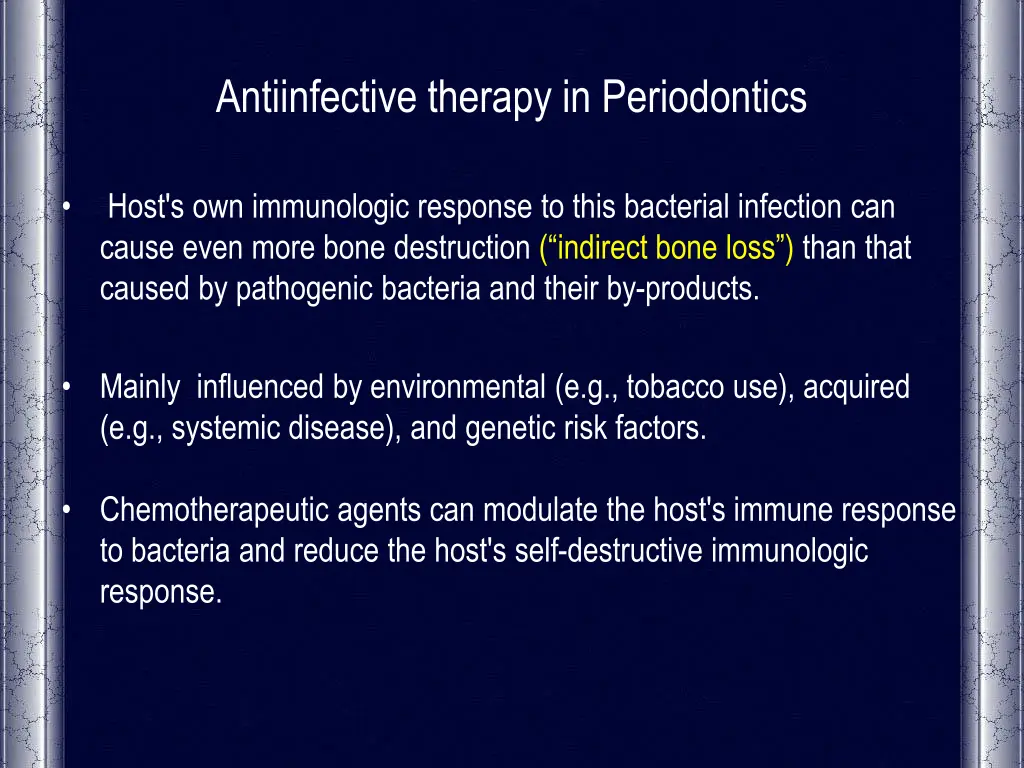 Antiinfective therapy in Periodontics

• Host's own immunologic response to this bacterial infection can cause even more bone destruction (“indirect bone loss”) than that caused by pathogenic bacteria and their by-products.

• Mainly influenced by environmental (e.g., tobacco use), acquired (e.g., systemic disease), and genetic risk factors.

• Chemotherapeutic agents can modulate the host's immune response to bacteria and reduce the host's self-destructive immunologic response.